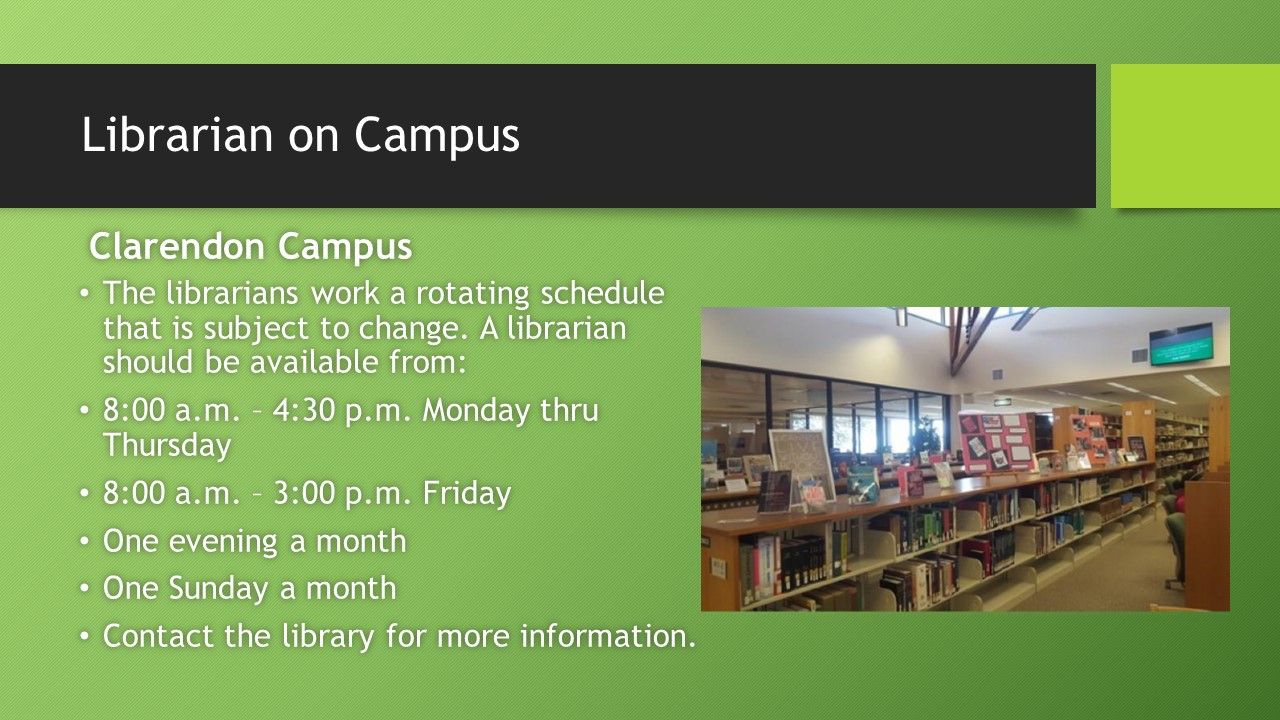 Librarian on Campus

Clarendon Campus

• The librarians work a rotating schedule that is subject to change. A librarian should be available from:
• 8:00 a.m. – 4:30 p.m. Monday thru Thursday
• 8:00 a.m. – 3:00 p.m. Friday
• One evening a month
• One Sunday a month
• Contact the library for more information.